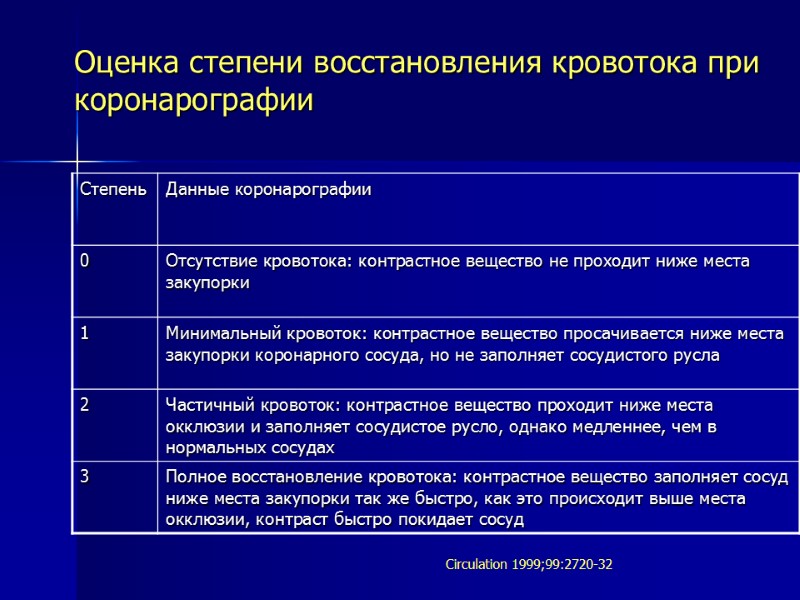 Оценка степени восстановления кровотока при коронарографии

| Степень | Данные коронарографии |
|---|---|
| 0 | Отсутствие кровотока: контрастное вещество не проходит ниже места закупорки |
| 1 | Минимальный кровоток: контрастное вещество просачивается ниже места закупорки коронарного сосуда, но не заполняет сосудистого русла |
| 2 | Частичный кровоток: контрастное вещество проходит ниже места окклюзии и заполняет сосудистое русло, однако медленнее, чем в нормальных сосудах |
| 3 | Полное восстановление кровотока: контрастное вещество заполняет сосуд ниже места закупорки так же быстро, как это происходит выше места окклюзии, контраст быстро покидает сосуд |

Circulation 1999;99:2720-32